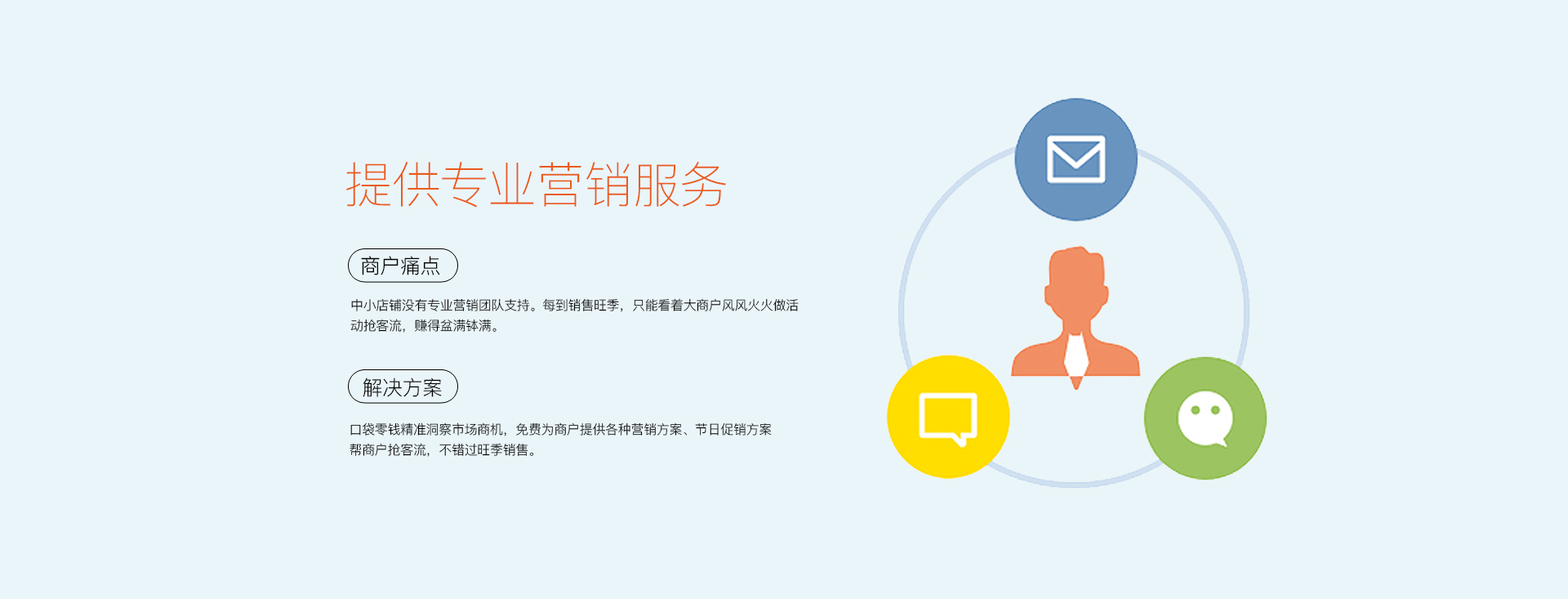 提供专业营销服务

商户痛点

中小店铺没有专业营销团队支持。每到销售旺季，只能看着大商户风风火火做活动抢客流，赚得盆满钵满。

解决方案

口袋零钱精准洞察市场商机，免费为商户提供各种营销方案、节日促销方案帮商户抢客流，不错过旺季销售。